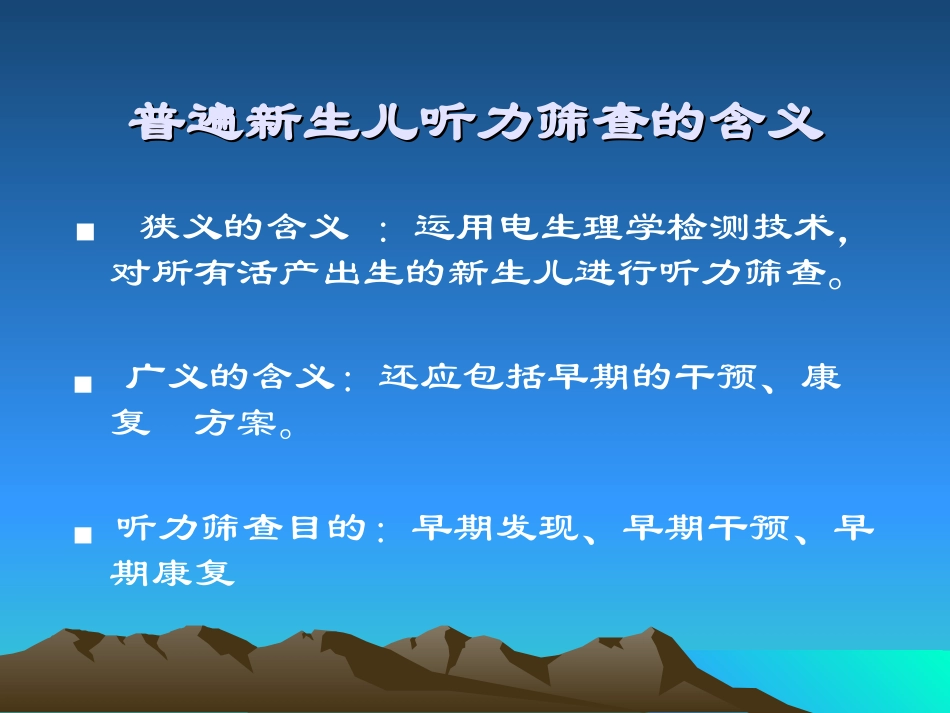 普遍新生儿听力筛查的含义

■ 狭义的含义 ：运用电生理学检测技术，对所有活产出生的新生儿进行听力筛查。

■ 广义的含义：还应包括早期的干预、康复 方案。

■ 听力筛查目的：早期发现、早期干预、早期康复